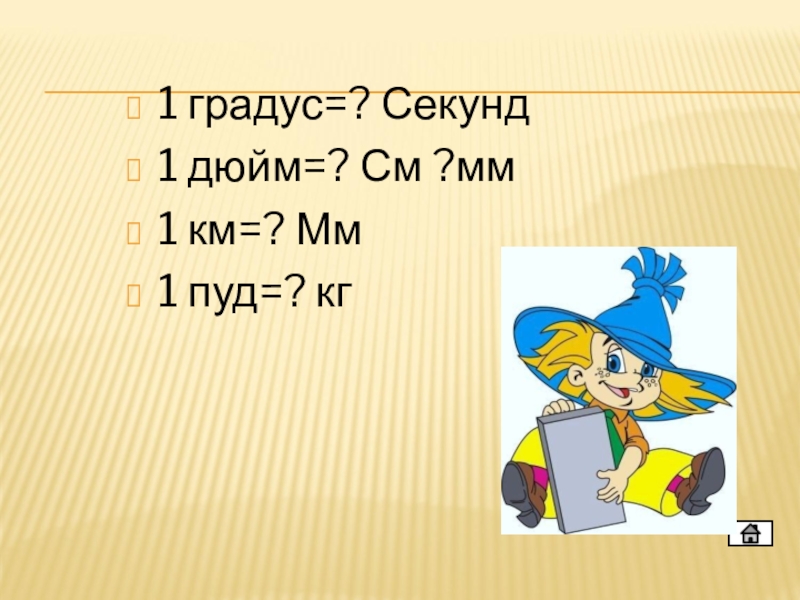 1 градус=? Секунд
1 дюйм=? См ?мм
1 км=? Мм
1 пуд=? кг